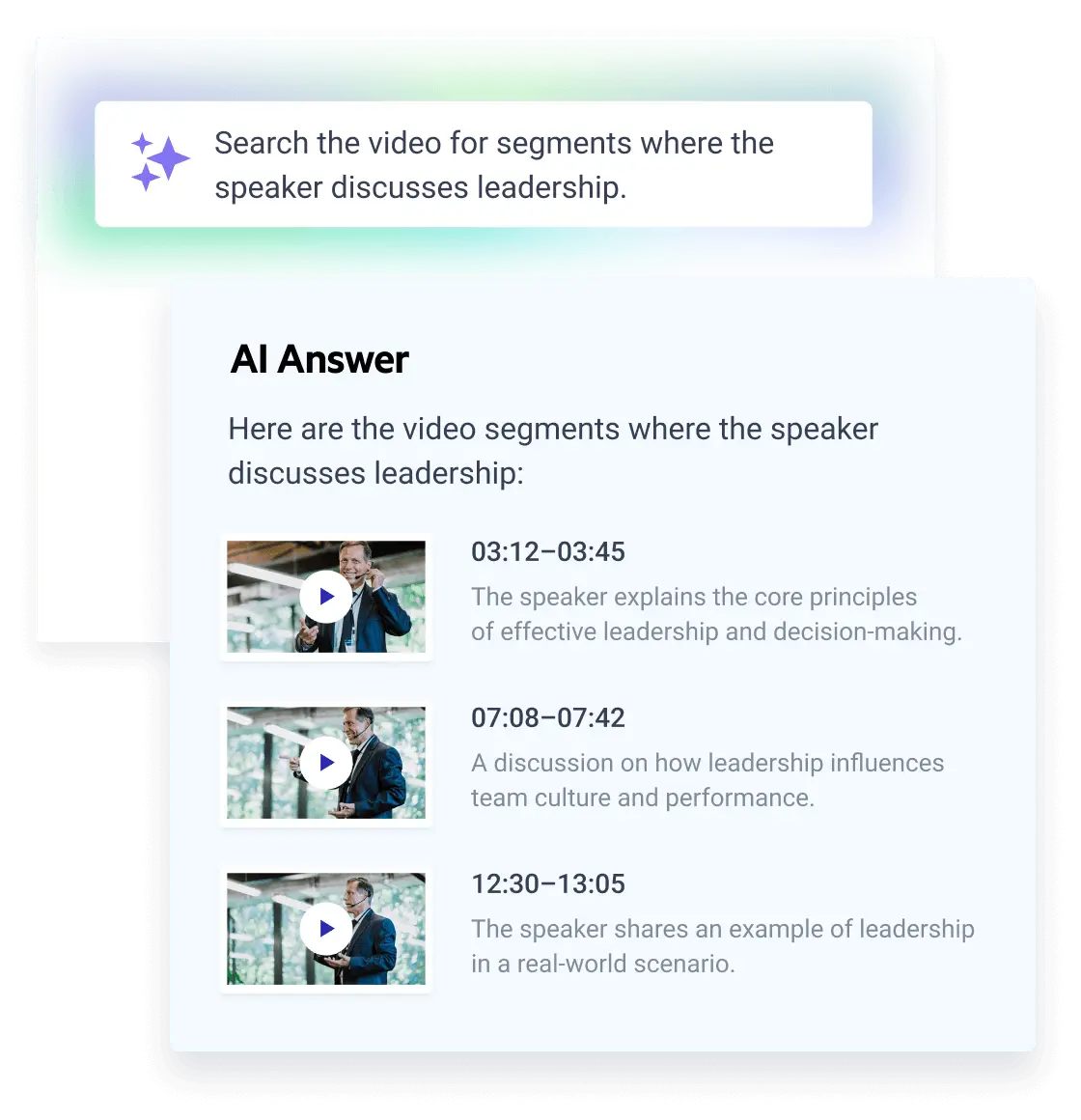 Search the video for segments where the speaker discusses leadership.

AI Answer

Here are the video segments where the speaker discusses leadership:

03:12–03:45
The speaker explains the core principles of effective leadership and decision-making.

07:08–07:42
A discussion on how leadership influences team culture and performance.

12:30–13:05
The speaker shares an example of leadership in a real-world scenario.